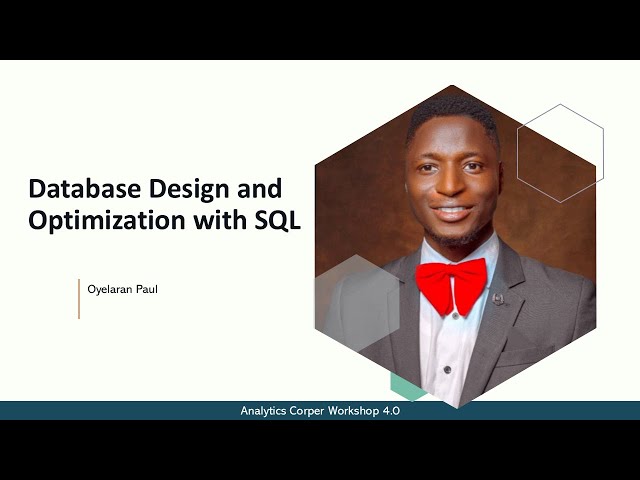 Database Design and Optimization with SQL

Oyelaran Paul

Analytics Corper Workshop 4.0